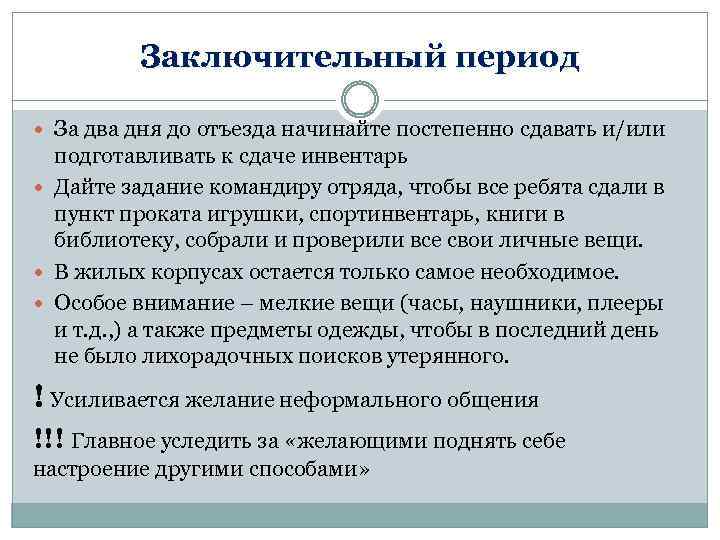 Заключительный период

За два дня до отъезда начинайте постепенно сдавать и/или подготавливать к сдаче инвентарь

Дайте задание командиру отряда, чтобы все ребята сдали в пункт проката игрушки, спортинвентарь, книги в библиотеку, собрали и проверили все свои личные вещи.

В жилых корпусах остается только самое необходимое.

Особое внимание – мелкие вещи (часы, наушники, плееры и т.д.,) а также предметы одежды, чтобы в последний день не было лихорадочных поисков утерянного.

! Усиливается желание неформального общения

!!! Главное уследить за «желающими поднять себе настроение другими способами»